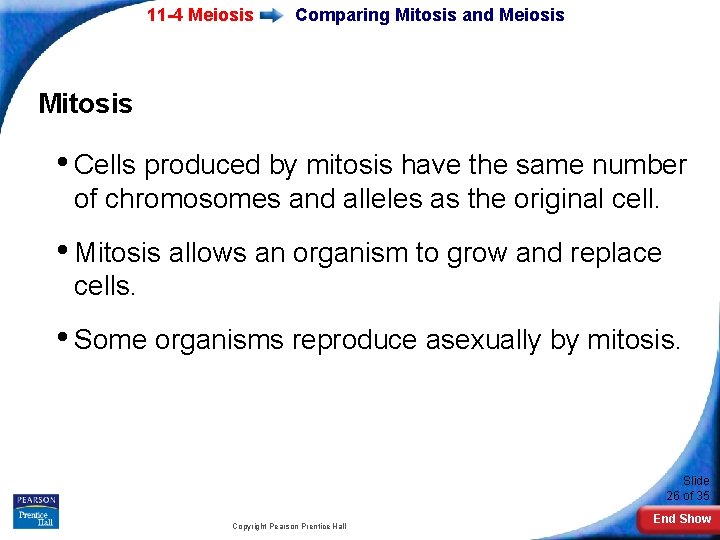 11-4 Meiosis Comparing Mitosis and Meiosis

Mitosis

• Cells produced by mitosis have the same number of chromosomes and alleles as the original cell.

• Mitosis allows an organism to grow and replace cells.

• Some organisms reproduce asexually by mitosis.

PEARSON Prentice Hall

Copyright Pearson Prentice Hall

Slide 26 of 35

End Show